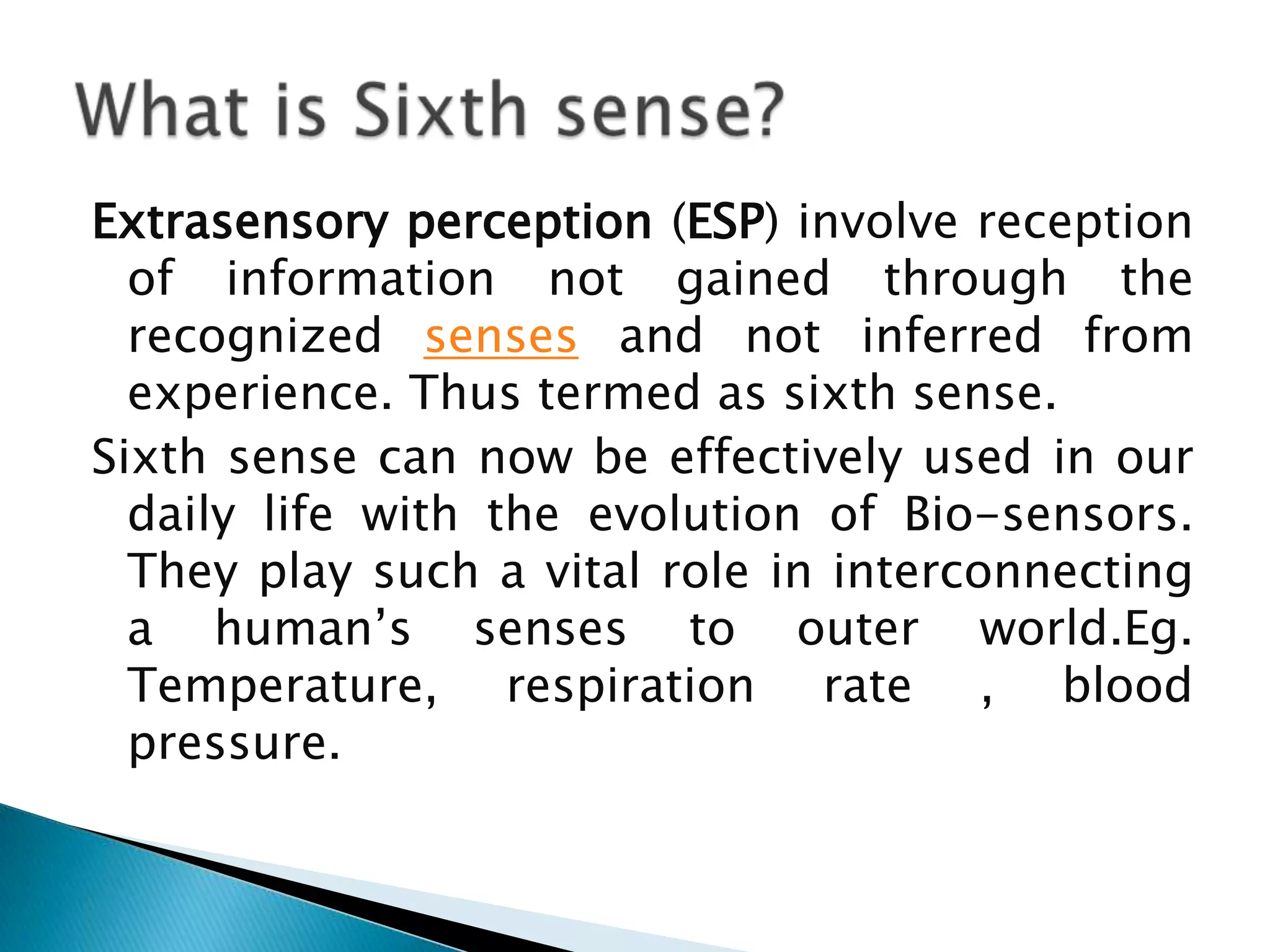 What is Sixth sense?

Extrasensory perception (ESP) involve reception of information not gained through the recognized senses and not inferred from experience. Thus termed as sixth sense.

Sixth sense can now be effectively used in our daily life with the evolution of Bio-sensors. They play such a vital role in interconnecting a human’s senses to outer world.Eg. Temperature, respiration rate , blood pressure.